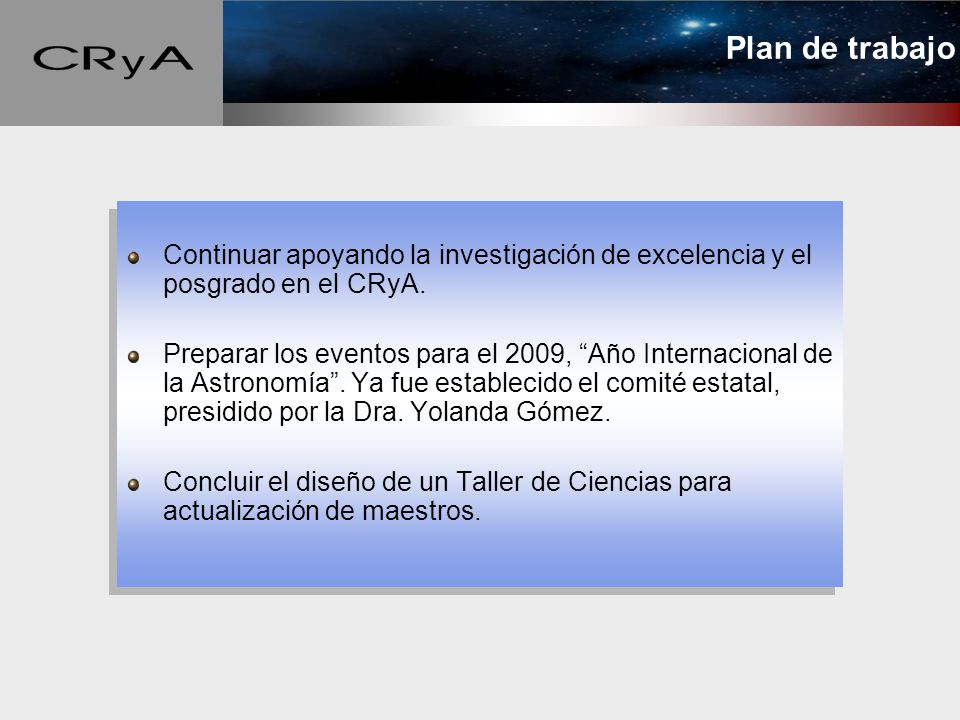 CRyA

Plan de trabajo

Continuar apoyando la investigación de excelencia y el posgrado en el CRyA.

Preparar los eventos para el 2009, “Año Internacional de la Astronomía”. Ya fue establecido el comité estatal, presidido por la Dra. Yolanda Gómez.

Concluir el diseño de un Taller de Ciencias para actualización de maestros.